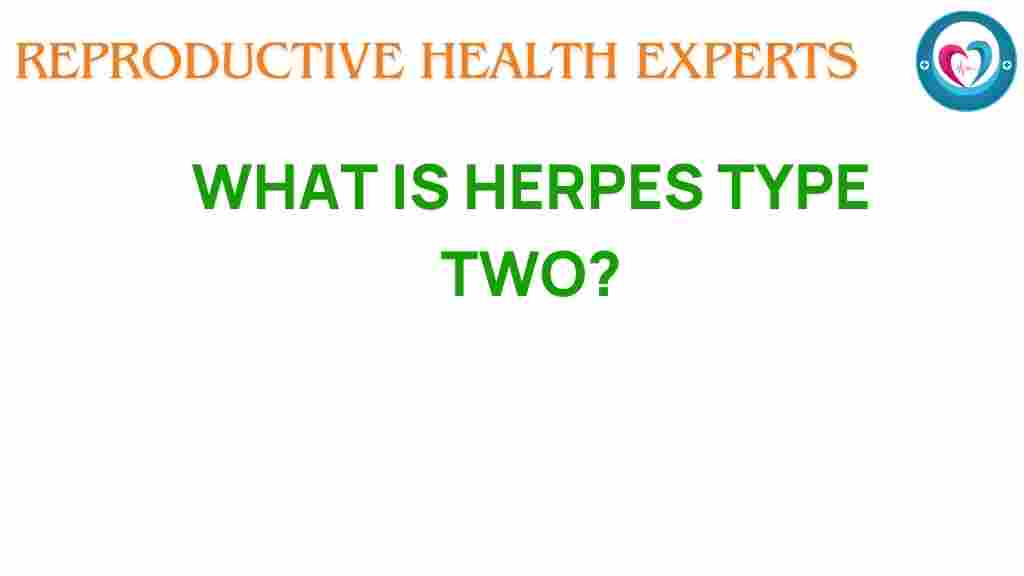 REPRODUCTIVE HEALTH EXPERTS

WHAT IS HERPES TYPE TWO?